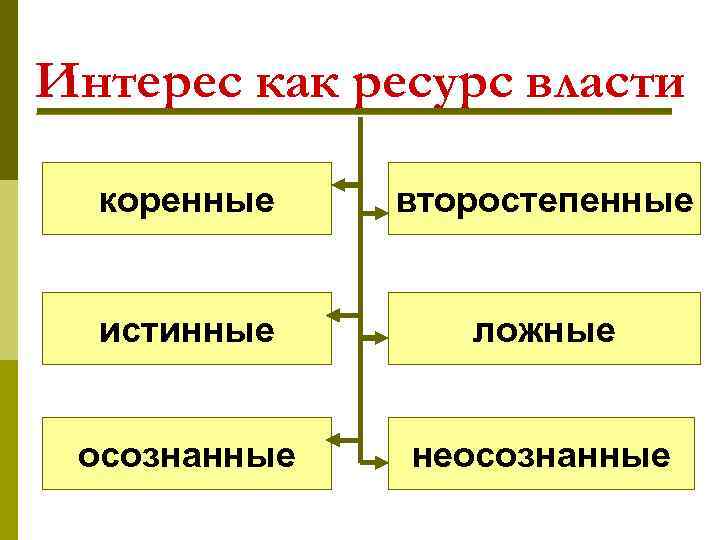 Интерес как ресурс власти

коренные

второстепенные

истинные

ложные

осознанные

неосознанные